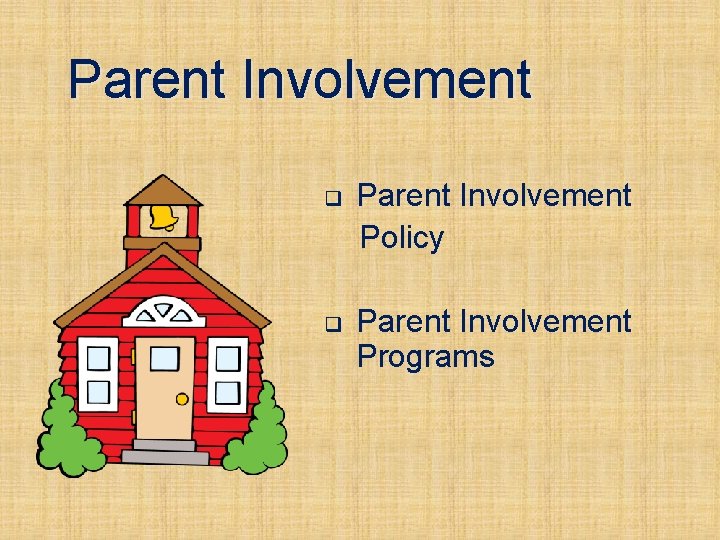 Parent Involvement

❑ Parent Involvement Policy

❑ Parent Involvement Programs